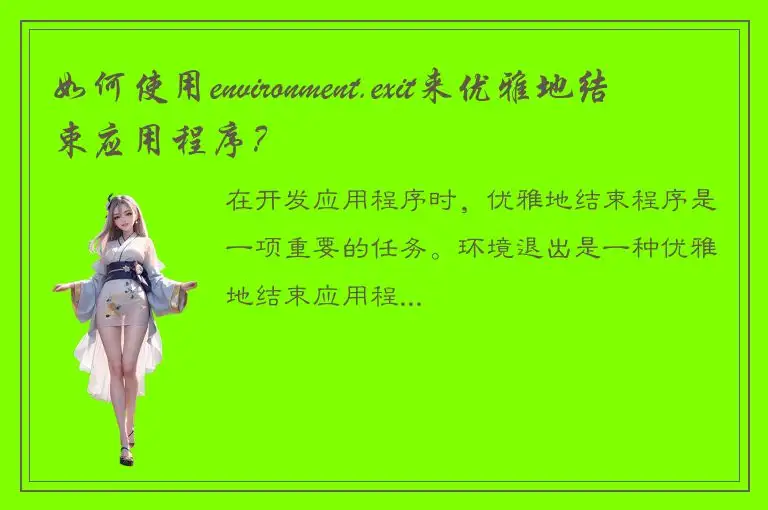 如何使用environment.exit来优雅地结束应用程序？

在开发应用程序时，优雅地结束程序是一项重要的任务。环境退出是一种优雅地结束应用程...